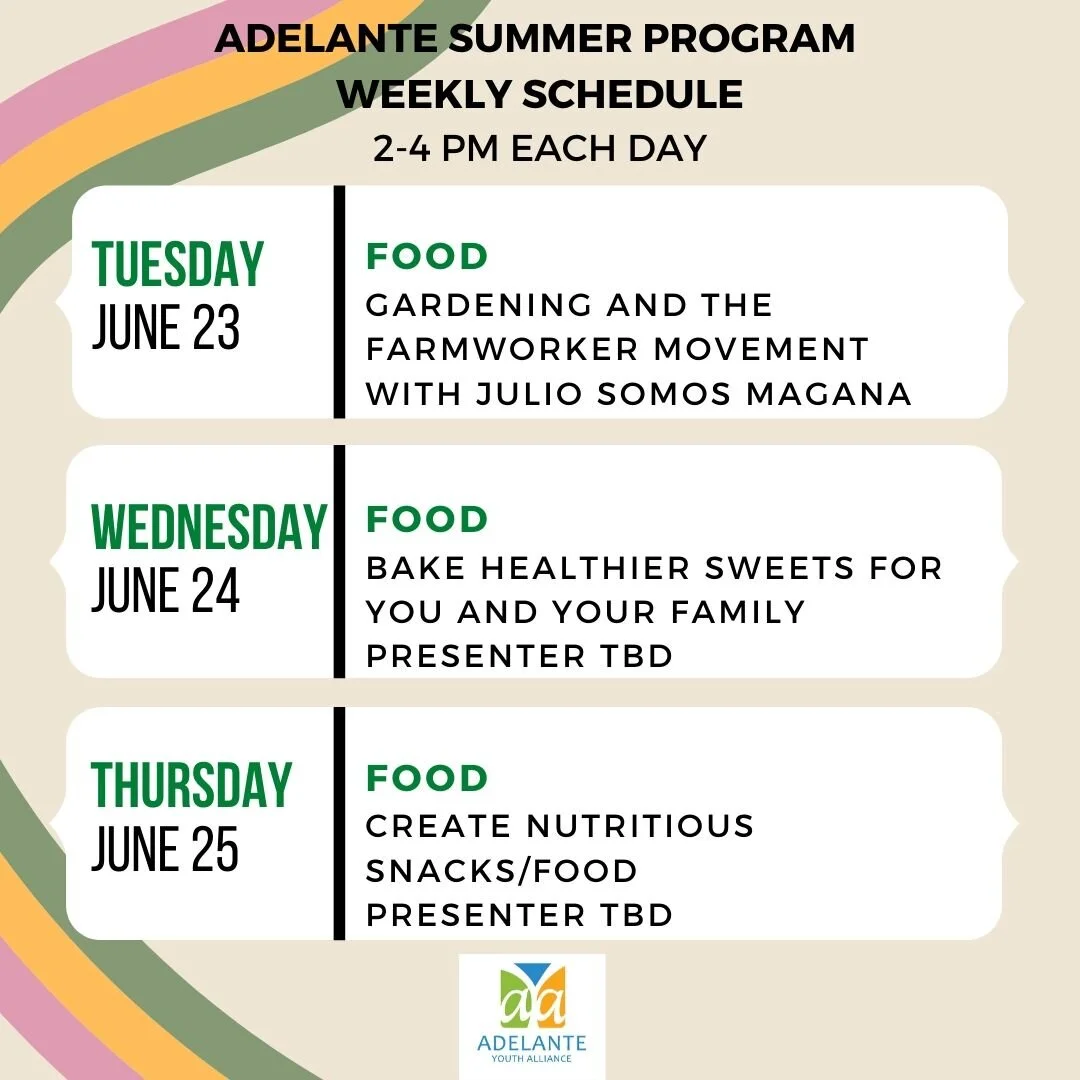 ADELANTE SUMMER PROGRAM
WEEKLY SCHEDULE
2-4 PM EACH DAY

TUESDAY
JUNE 23

FOOD
GARDENING AND THE FARMWORKER MOVEMENT WITH JULIO SOMOS MAGANA

WEDNESDAY
JUNE 24

FOOD
BAKE HEALTHIER SWEETS FOR YOU AND YOUR FAMILY
PRESENTER TBD

THURSDAY
JUNE 25

FOOD
CREATE NUTRITIOUS SNACKS/FOOD
PRESENTER TBD

aa
ADELANTE
YOUTH ALLIANCE